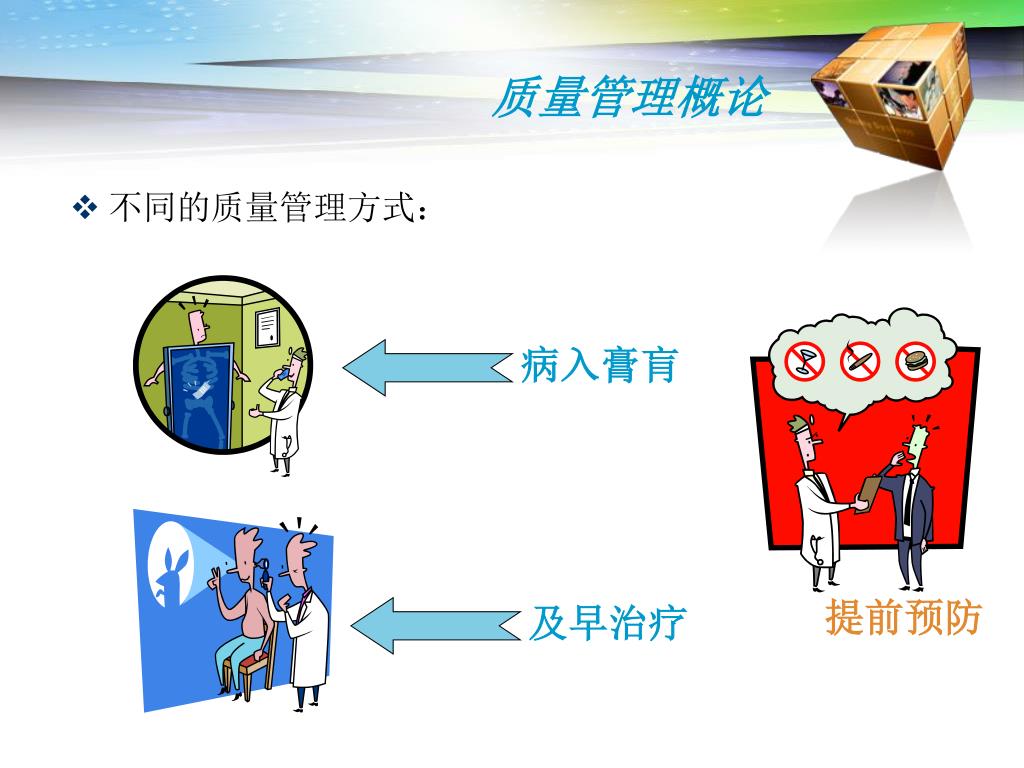 质量管理概论

❖ 不同的质量管理方式：

病入膏肓

及早治疗

提前预防